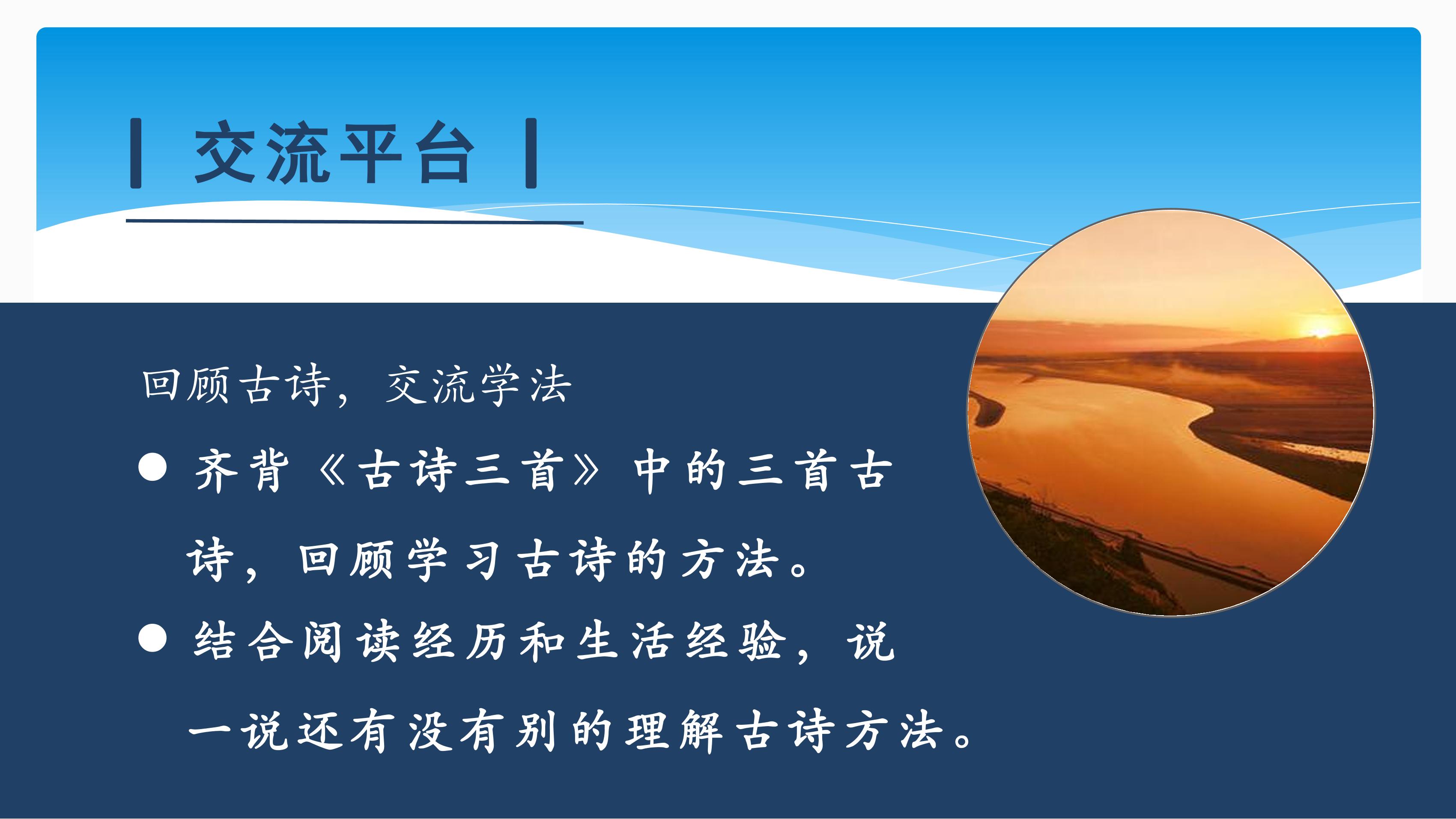 交流平台

回顾古诗，交流学法

● 齐背《古诗三首》中的三首古诗，回顾学习古诗的方法。

● 结合阅读经历和生活经验，说一说还有没有别的理解古诗方法。